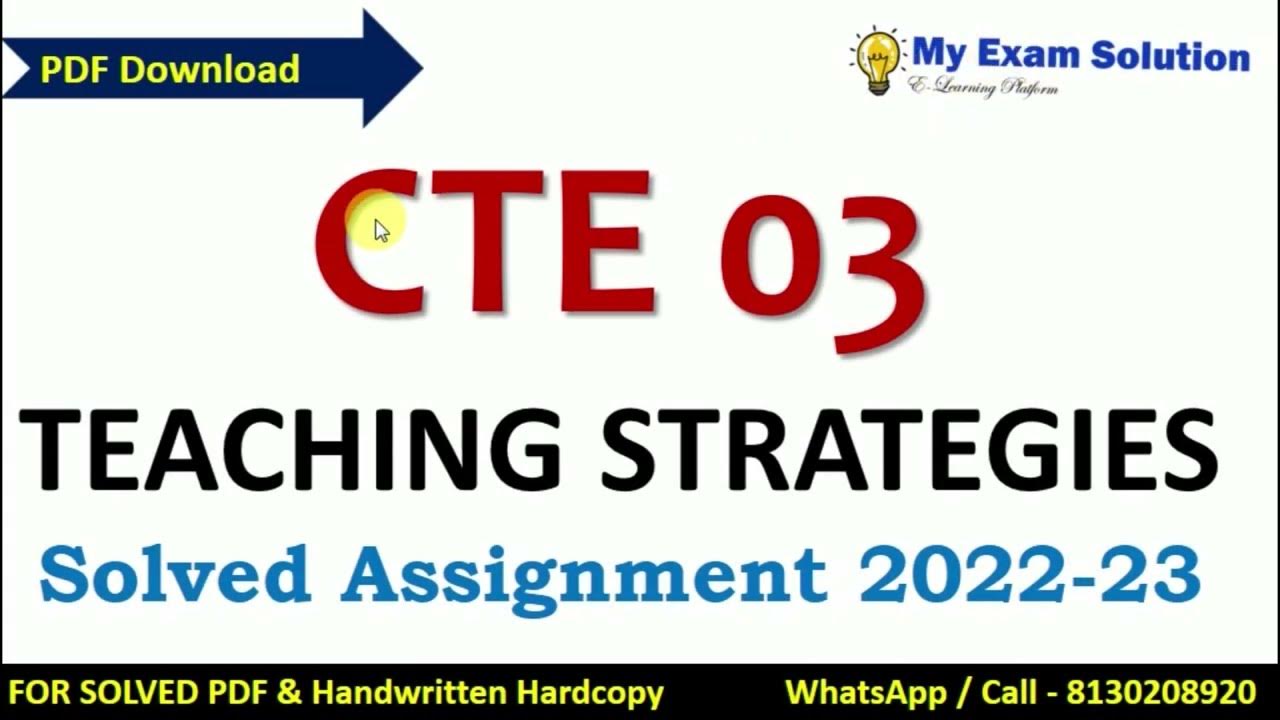 PDF Download

My Exam Solution
E-Learning Platform

CTE 03

TEACHING STRATEGIES

Solved Assignment 2022-23

FOR SOLVED PDF & Handwritten Hardcopy WhatsApp / Call - 8130208920